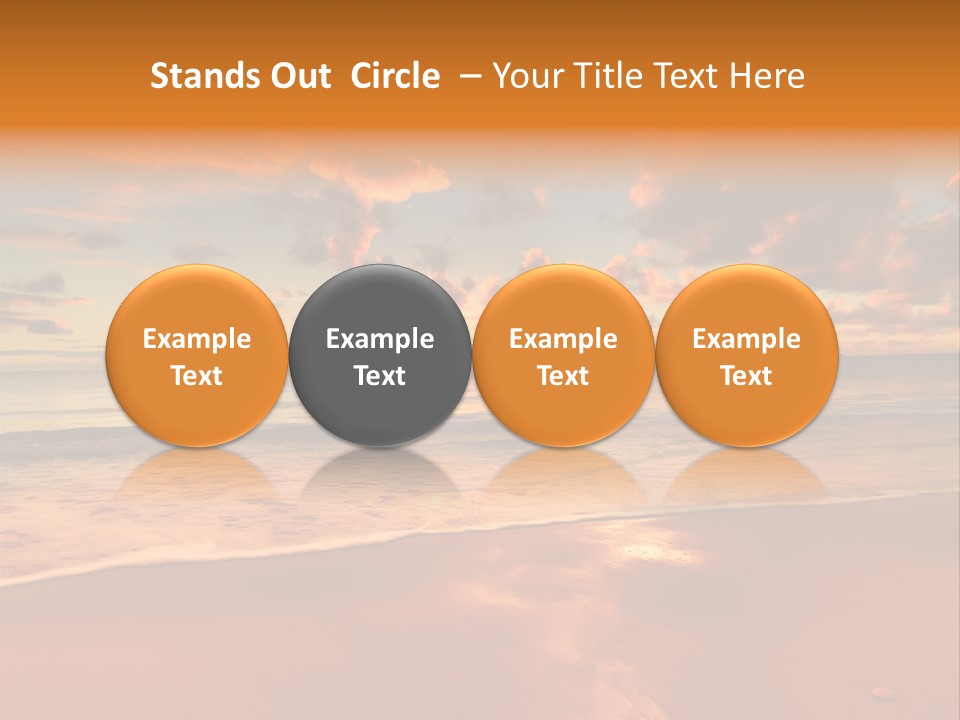 Stands Out Circle – Your Title Text Here

Example Text

Example Text

Example Text

Example Text